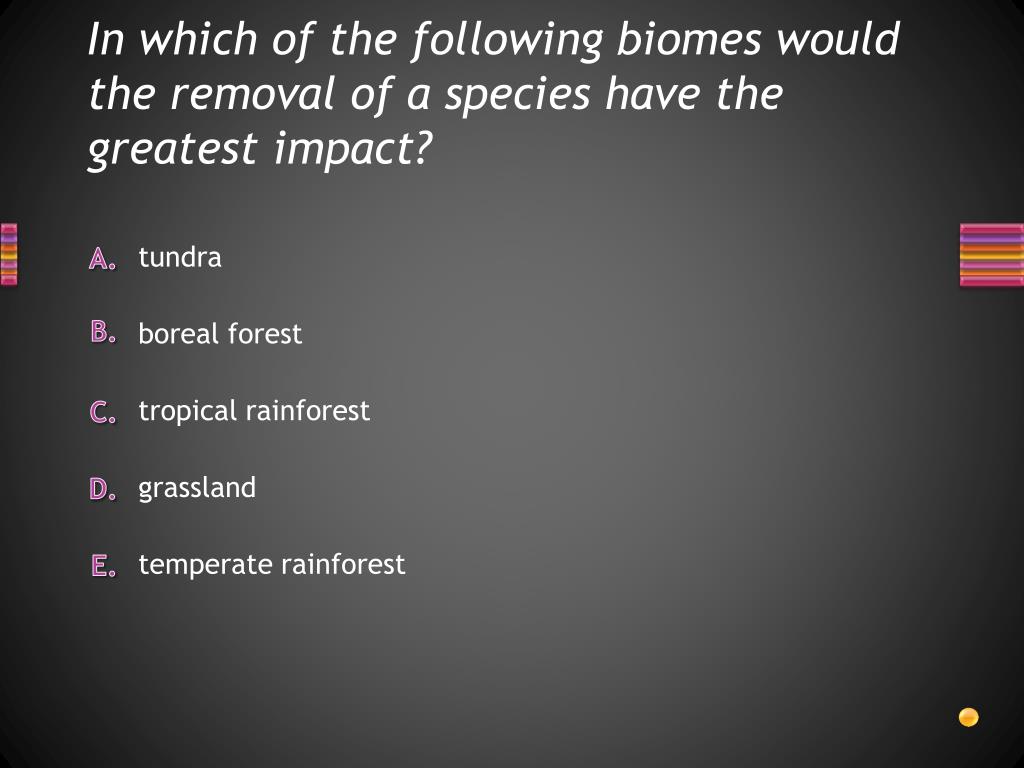 In which of the following biomes would the removal of a species have the greatest impact?

A. tundra

B. boreal forest

C. tropical rainforest

D. grassland

E. temperate rainforest